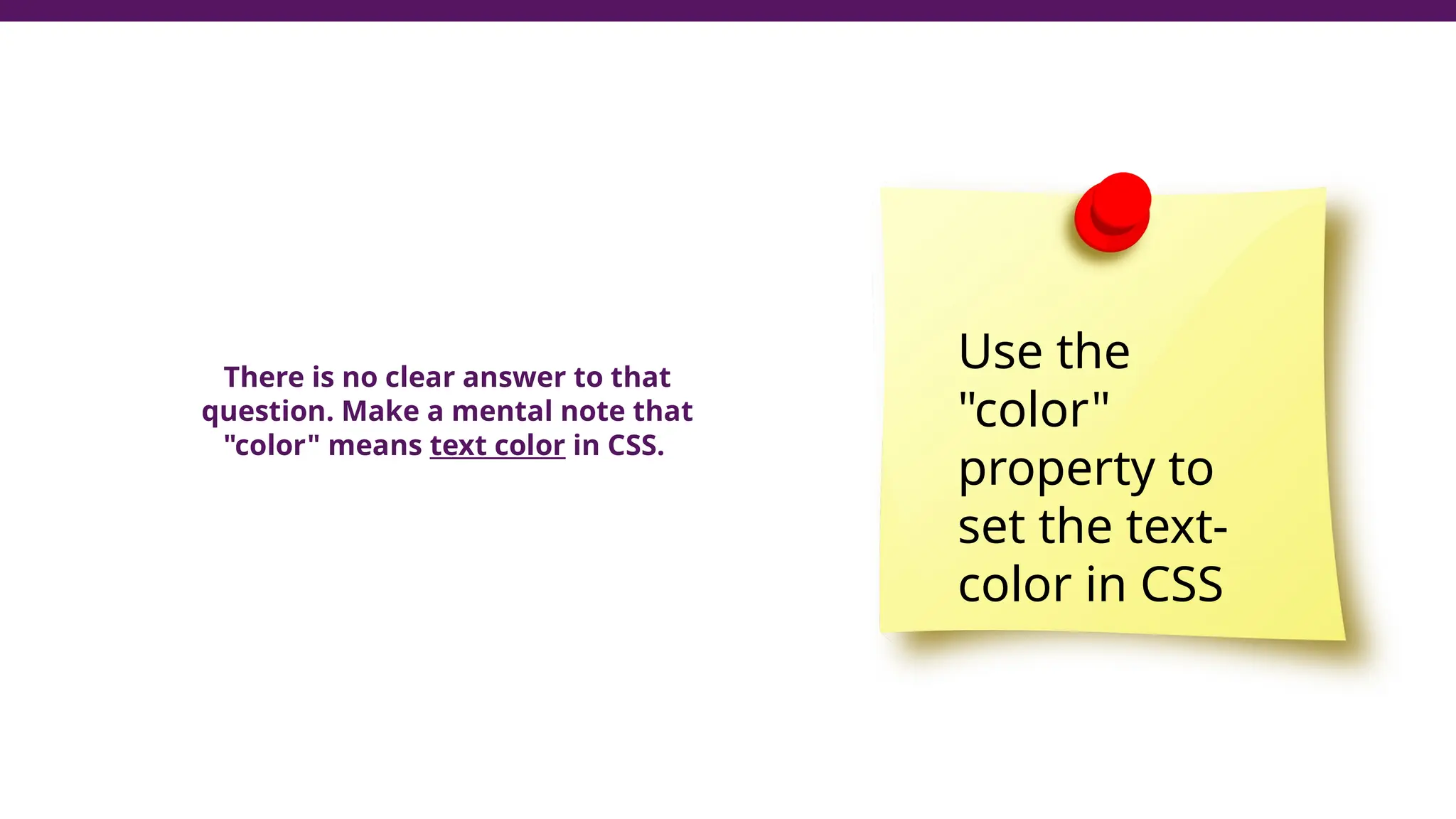 There is no clear answer to that question. Make a mental note that "color" means text color in CSS.

Use the "color" property to set the text-color in CSS